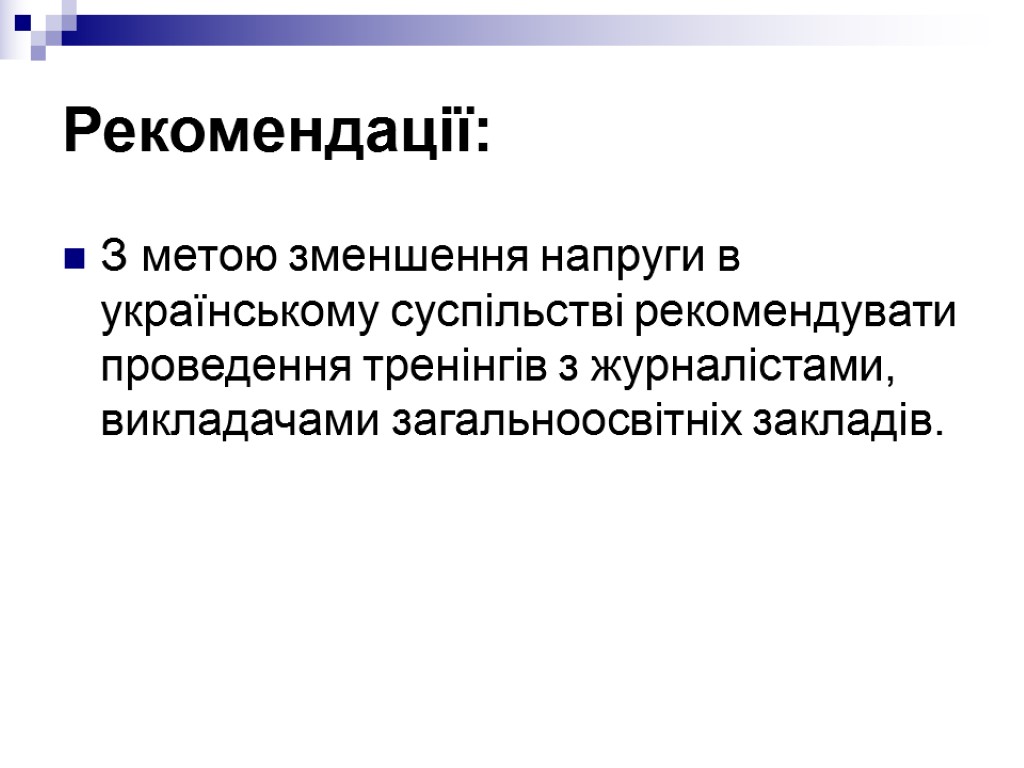 Рекомендації:

З метою зменшення напруги в українському суспільстві рекомендувати проведення тренінгів з журналістами, викладачами загальноосвітніх закладів.